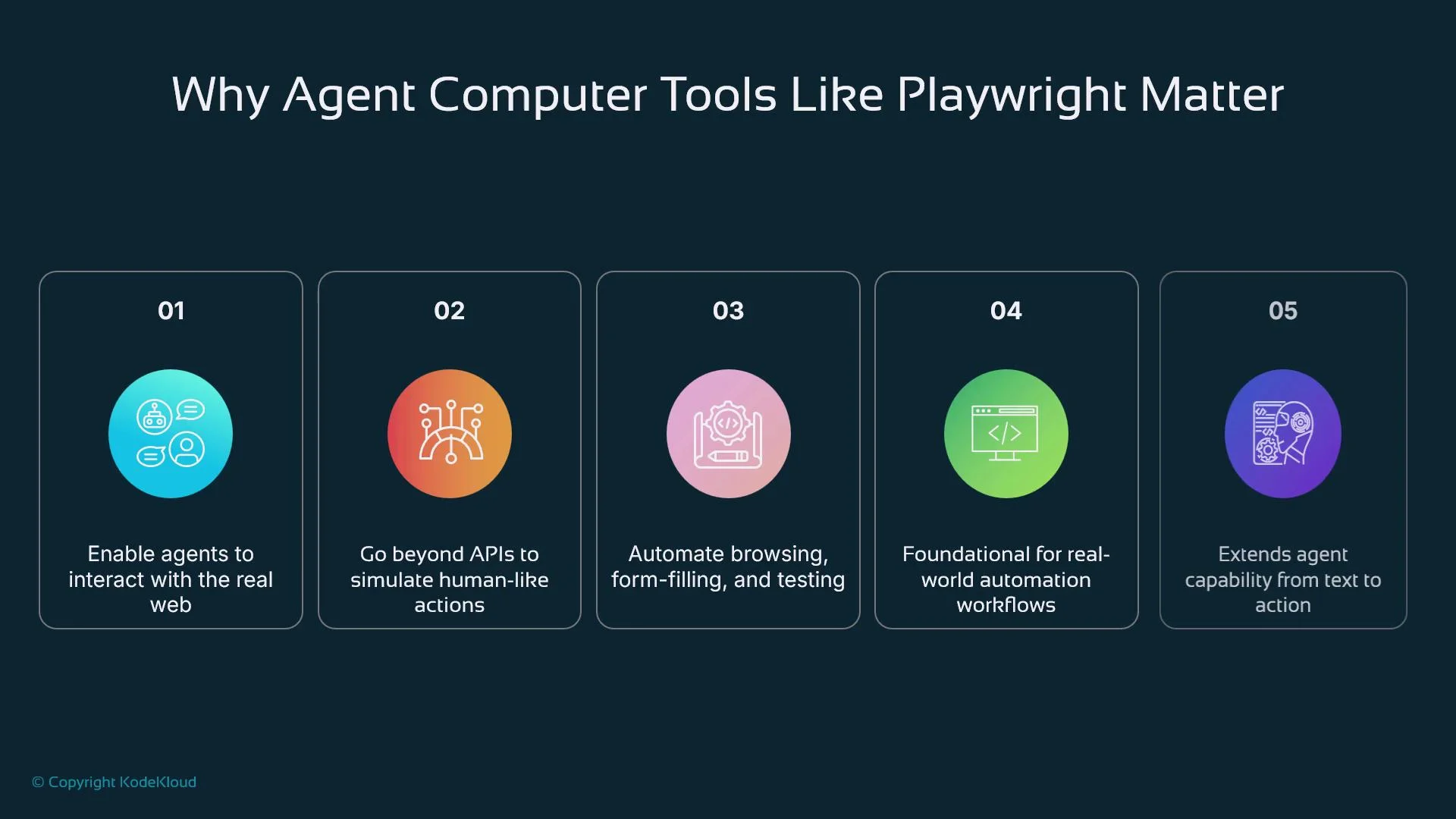 Why Agent Computer Tools Like Playwright Matter

01

Enable agents to interact with the real web

02

Go beyond APIs to simulate human-like actions

03

Automate browsing, form-filling, and testing

04

Foundational for real-world automation workflows

05

Extends agent capability from text to action

© Copyright KodeKloud